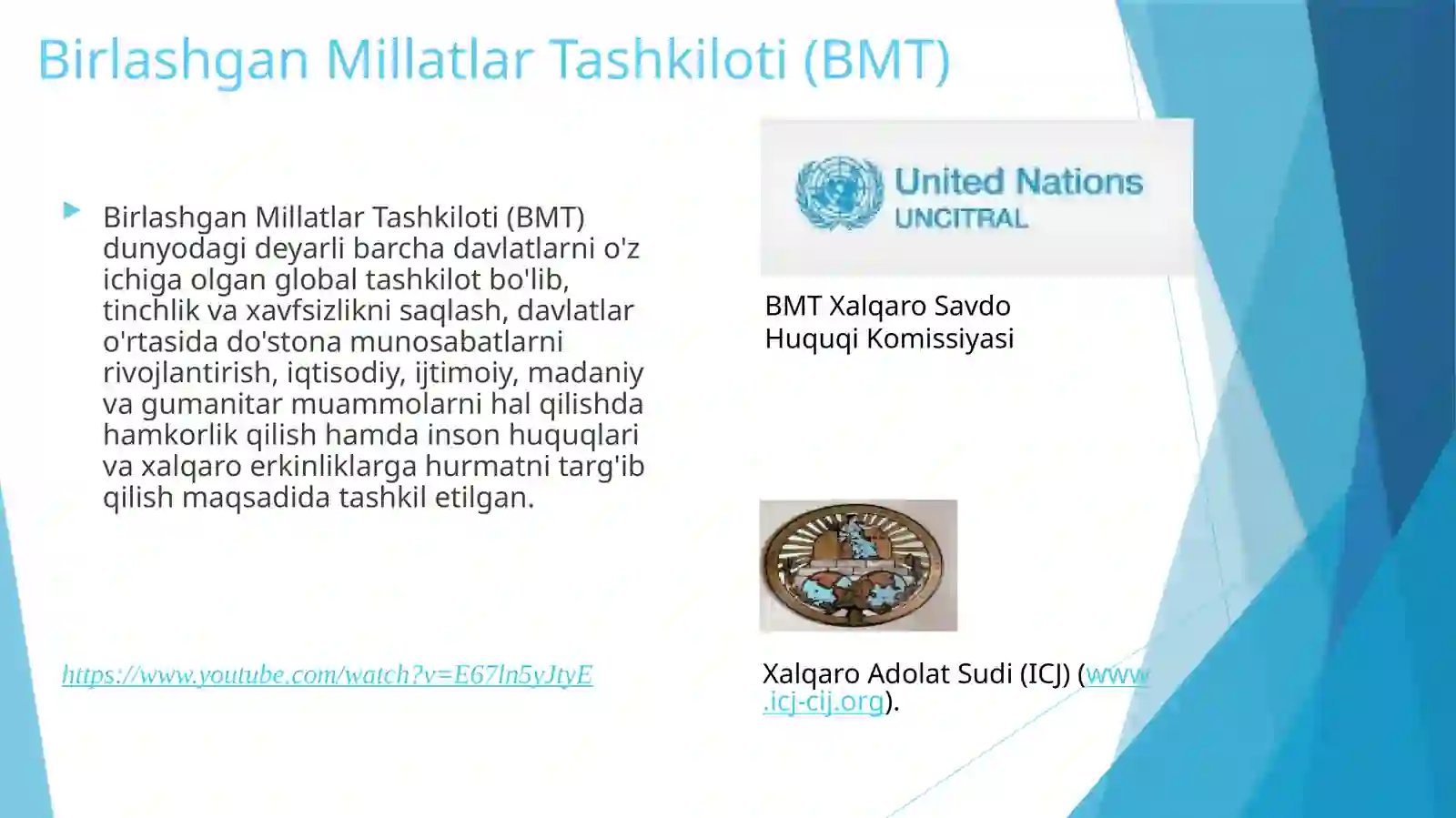 Birlashgan Millatlar Tashkiloti (BMT)

Birlashgan Millatlar Tashkiloti (BMT) dunyodagi deyarli barcha davlatlarni o'z ichiga olgan global tashkilot bo'lib, tinchlik va xavfsizlikni saqlash, davlatlar o'rtasida do'stona munosabatlarni rivojlantirish, iqtisodiy, ijtimoiy, madaniy va gumanitar muammolarni hal qilishda hamkorlik qilish hamda inson huquqlari va xalqaro erkinliklarga hurmatni targ'ib qilish maqsadida tashkil etilgan.

https://www.youtube.com/watch?v=E67ln5yJtyE

United Nations
UNCITRAL

BMT Xalqaro Savdo Huquqi Komissiyasi

Xalqaro Adolat Sudi (ICJ) (www.icj-cij.org).